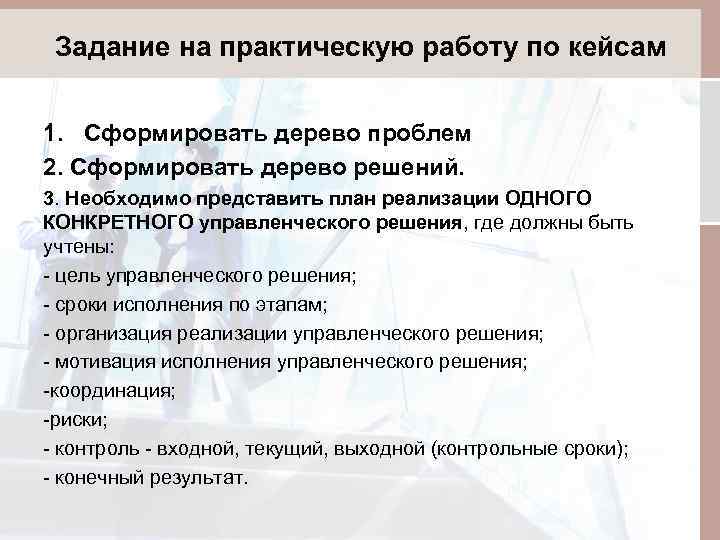 Задание на практическую работу по кейсам

1. Сформировать дерево проблем

2. Сформировать дерево решений.

3. Необходимо представить план реализации ОДНОГО КОНКРЕТНОГО управленческого решения, где должны быть учтены:
- цель управленческого решения;
- сроки исполнения по этапам;
- организация реализации управленческого решения;
- мотивация исполнения управленческого решения;
-координация;
-риски;
- контроль - входной, текущий, выходной (контрольные сроки);
- конечный результат.